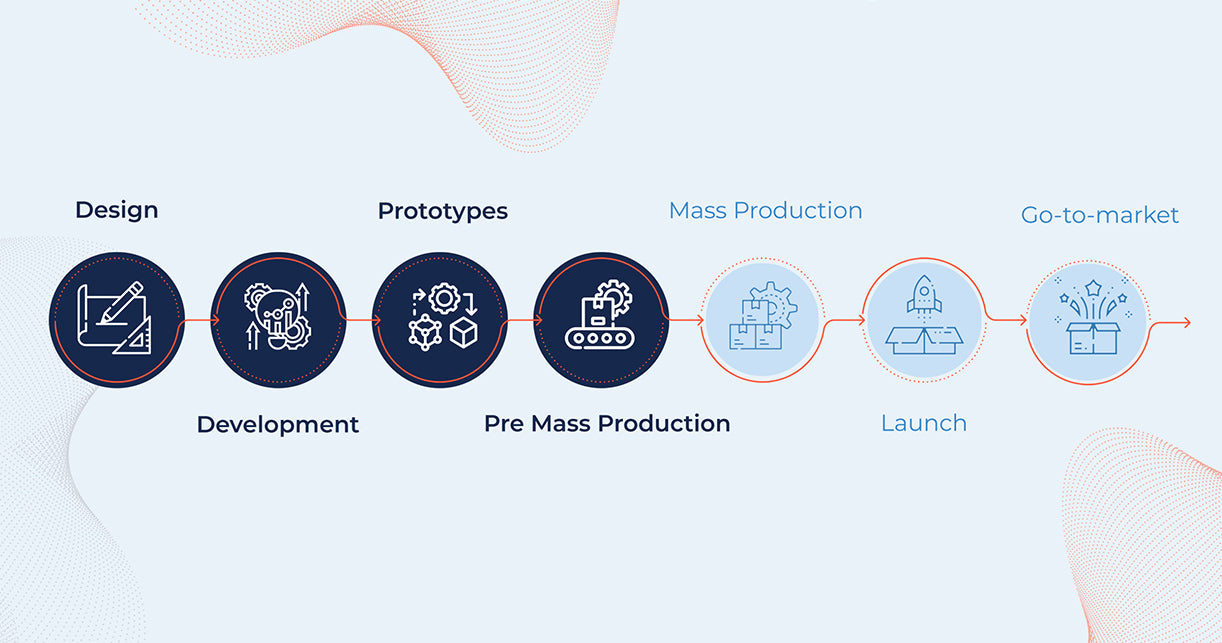 Design

Development

Prototypes

Pre Mass Production

Mass Production

Launch

Go-to-market